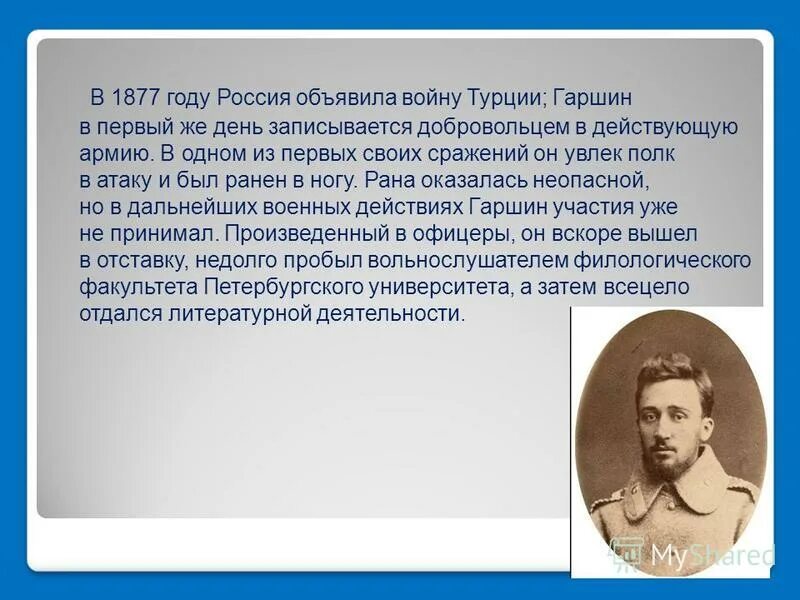 В 1877 году Россия объявила войну Турции; Гаршин в первый же день записывается добровольцем в действующую армию. В одном из первых своих сражений он увлек полк в атаку и был ранен в ногу. Рана оказалась неопасной, но в дальнейших военных действиях Гаршин участия уже не принимал. Произведенный в офицеры, он вскоре вышел в отставку, недолго пробыл вольнослушателем филологического факультета Петербургского университета, а затем всецело отдался литературной деятельности.

MyShared